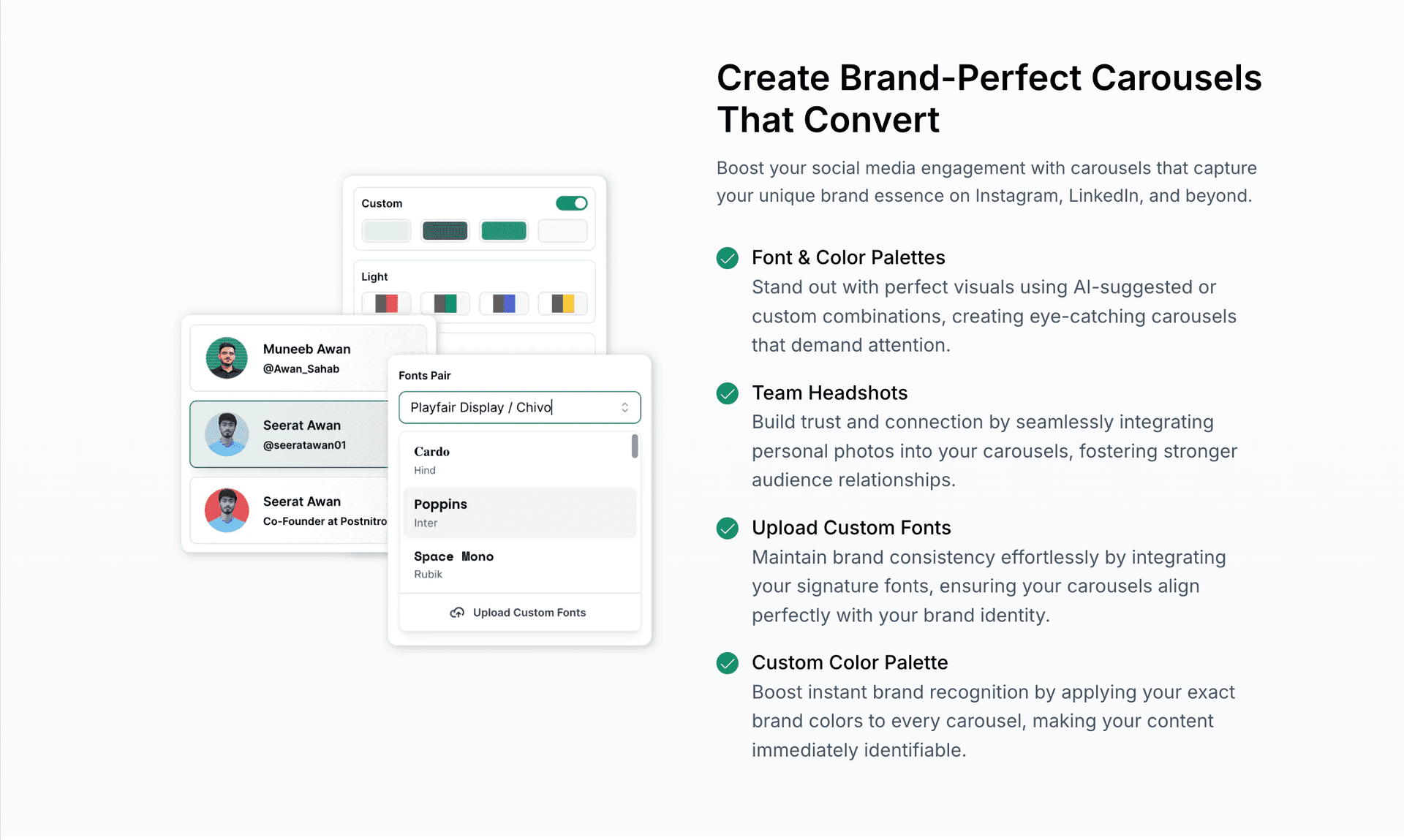 Custom

Light

Muneeb Awan
@Awan_Sahab

Seerat Awan
@seeratawan01

Seerat Awan
Co-Founder at Postnitro

Fonts Pair

Playfair Display / Chivo

Cardo
Hind

Poppins
Inter

Space Mono
Rubik

Upload Custom Fonts

Create Brand-Perfect Carousels That Convert

Boost your social media engagement with carousels that capture your unique brand essence on Instagram, LinkedIn, and beyond.

Font & Color Palettes
Stand out with perfect visuals using AI-suggested or custom combinations, creating eye-catching carousels that demand attention.

Team Headshots
Build trust and connection by seamlessly integrating personal photos into your carousels, fostering stronger audience relationships.

Upload Custom Fonts
Maintain brand consistency effortlessly by integrating your signature fonts, ensuring your carousels align perfectly with your brand identity.

Custom Color Palette
Boost instant brand recognition by applying your exact brand colors to every carousel, making your content immediately identifiable.